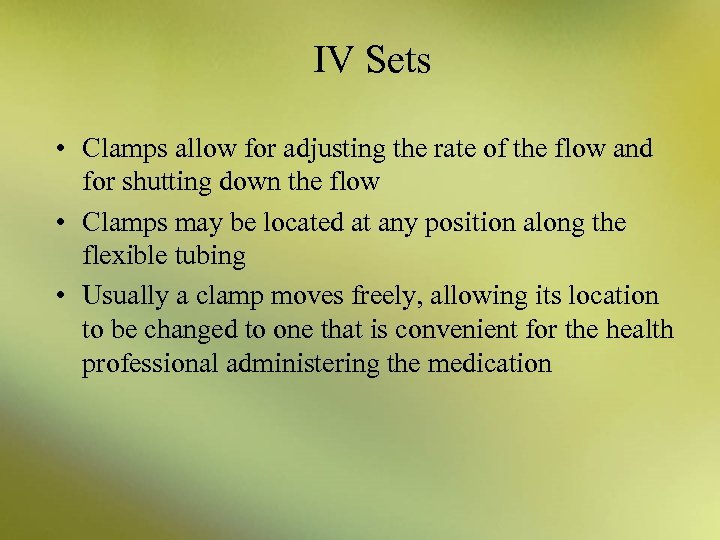 IV Sets

• Clamps allow for adjusting the rate of the flow and for shutting down the flow
• Clamps may be located at any position along the flexible tubing
• Usually a clamp moves freely, allowing its location to be changed to one that is convenient for the health professional administering the medication